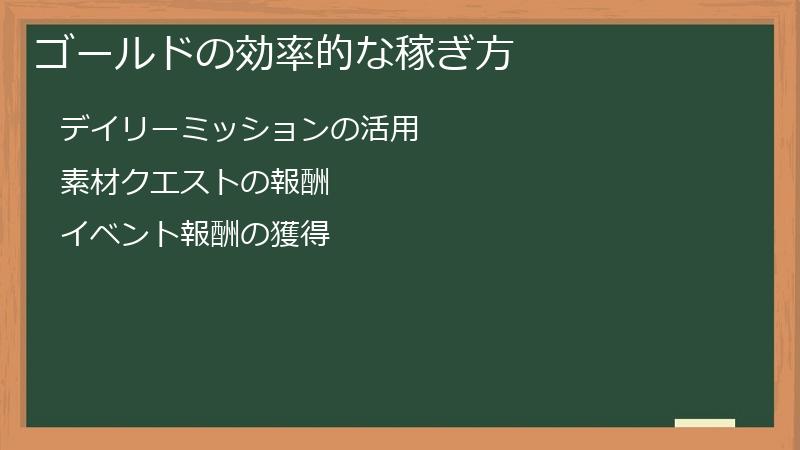 ゴールドの効率的な稼ぎ方

デイリーミッションの活用

素材クエストの報酬

イベント報酬の獲得